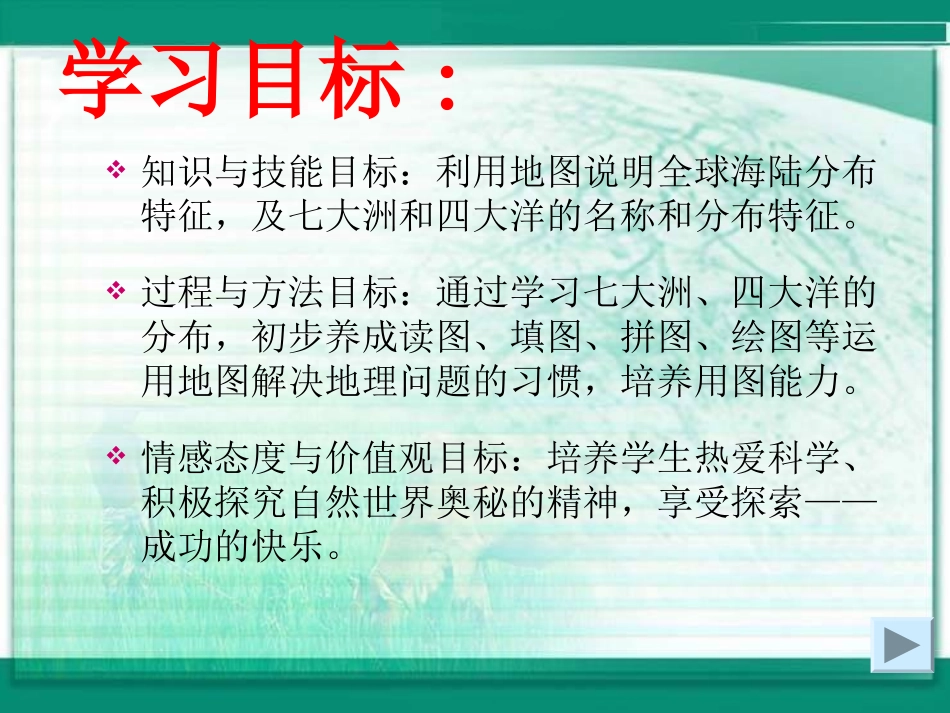 学习目标：

❖ 知识与技能目标：利用地图说明全球海陆分布特征，及七大洲和四大洋的名称和分布特征。

❖ 过程与方法目标：通过学习七大洲、四大洋的分布，初步养成读图、填图、拼图、绘图等运用地图解决地理问题的习惯，培养用图能力。

❖ 情感态度与价值观目标：培养学生热爱科学、积极探究自然世界奥秘的精神，享受探索——成功的快乐。